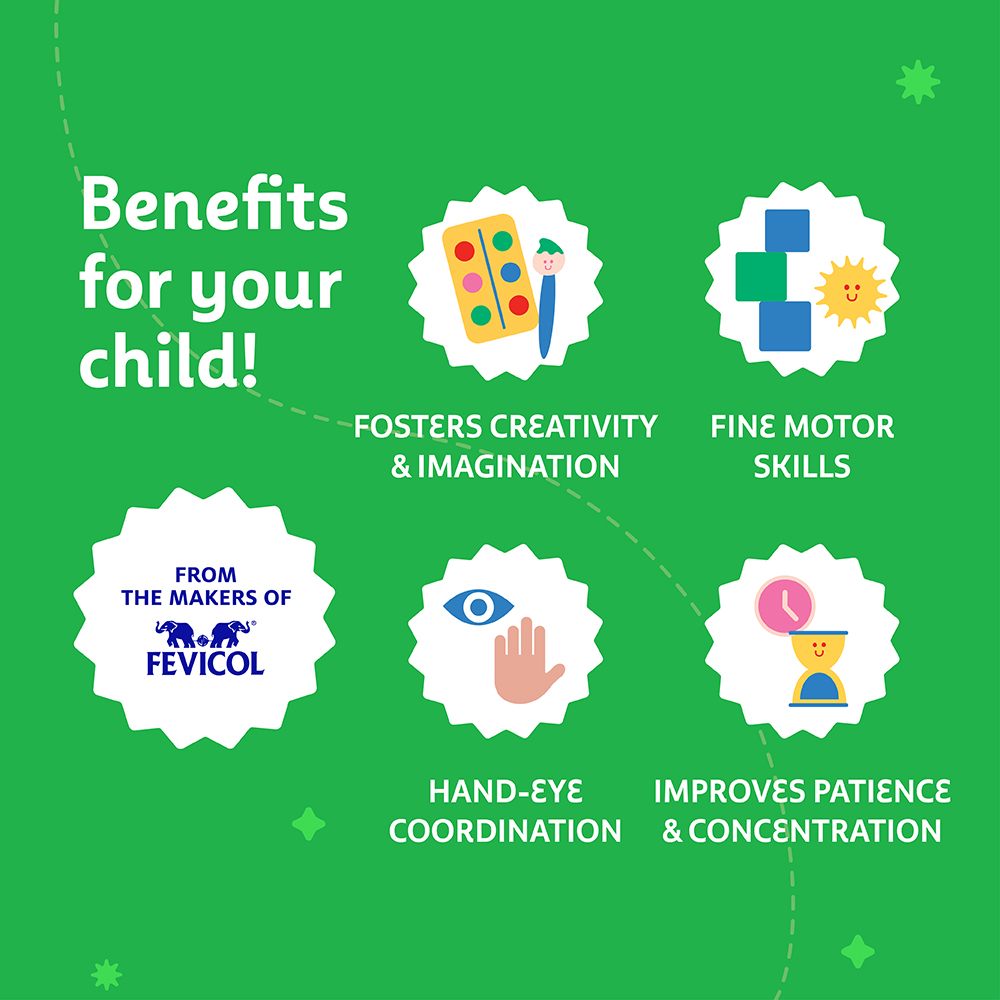 Benefits for your child!

FOSTERS CREATIVITY & IMAGINATION

FINE MOTOR SKILLS

FROM THE MAKERS OF FEVICOL

HAND-EYE COORDINATION

IMPROVES PATIENCE & CONCENTRATION